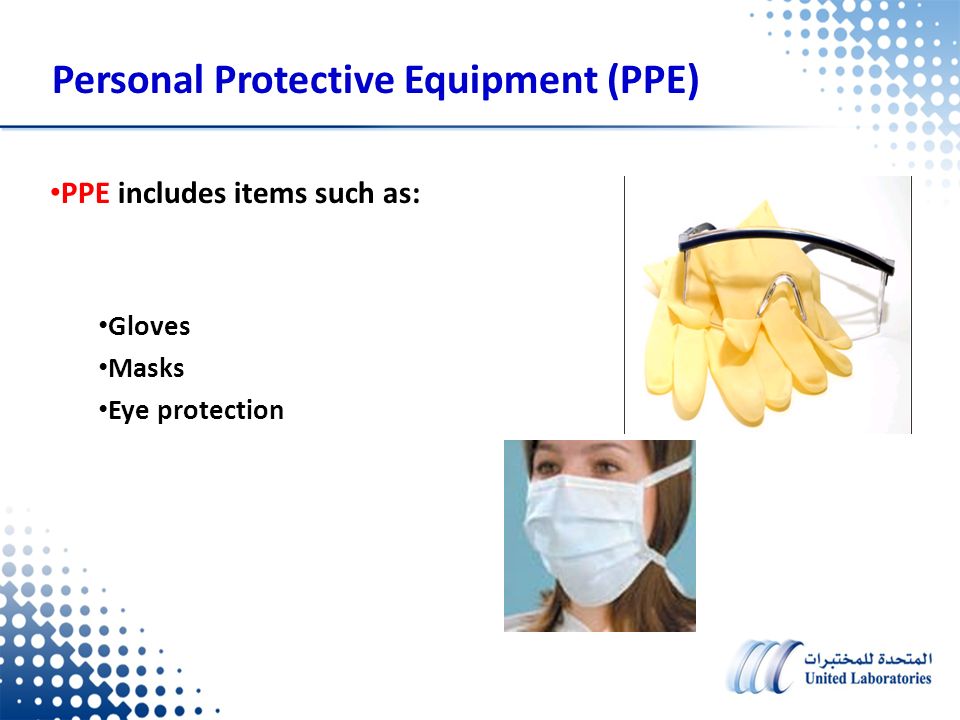 Personal Protective Equipment (PPE)

•PPE includes items such as:

•Gloves
•Masks
•Eye protection

المتحدة للمختبرات
United Laboratories